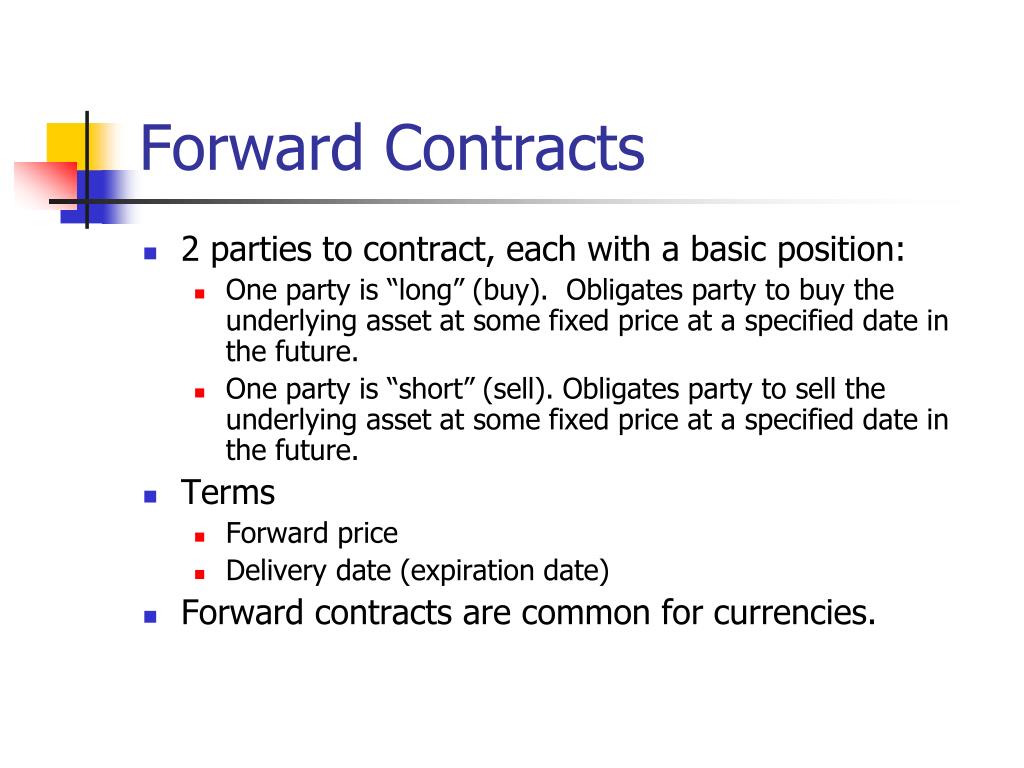 Forward Contracts

- 2 parties to contract, each with a basic position:
  - One party is “long” (buy). Obligates party to buy the underlying asset at some fixed price at a specified date in the future.
  - One party is “short” (sell). Obligates party to sell the underlying asset at some fixed price at a specified date in the future.
- Terms
  - Forward price
  - Delivery date (expiration date)
- Forward contracts are common for currencies.